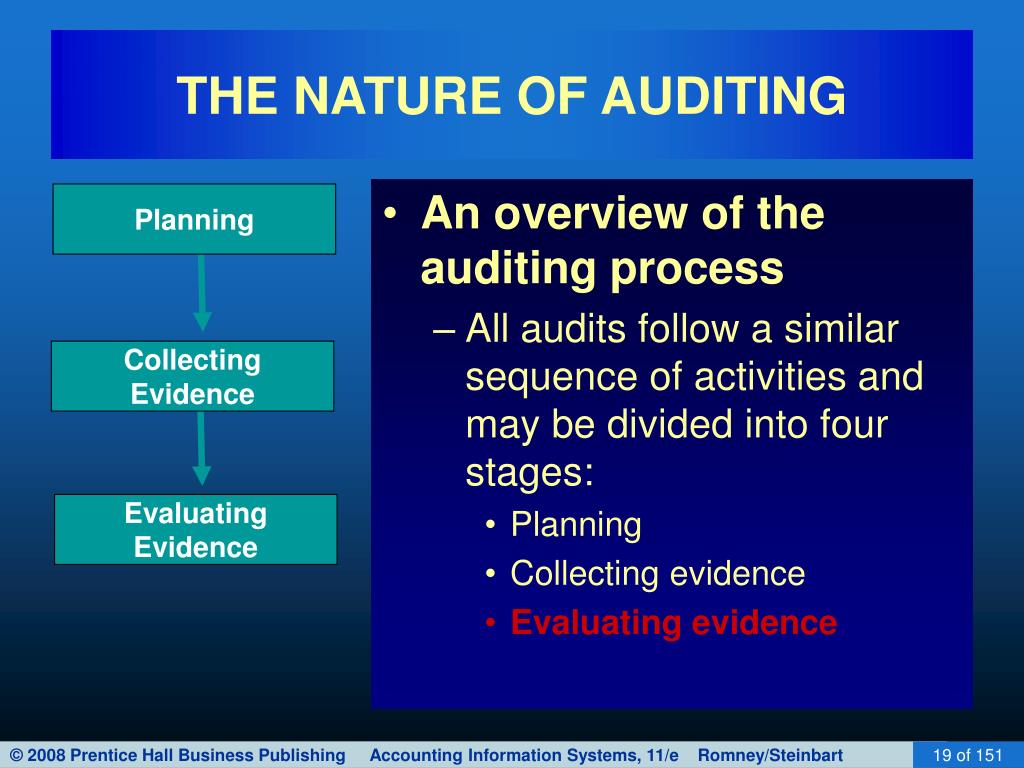 THE NATURE OF AUDITING

Planning

Collecting Evidence

Evaluating Evidence

• An overview of the auditing process
– All audits follow a similar sequence of activities and may be divided into four stages:
• Planning
• Collecting evidence
• Evaluating evidence

© 2008 Prentice Hall Business Publishing Accounting Information Systems, 11/e Romney/Steinbart 19 of 151